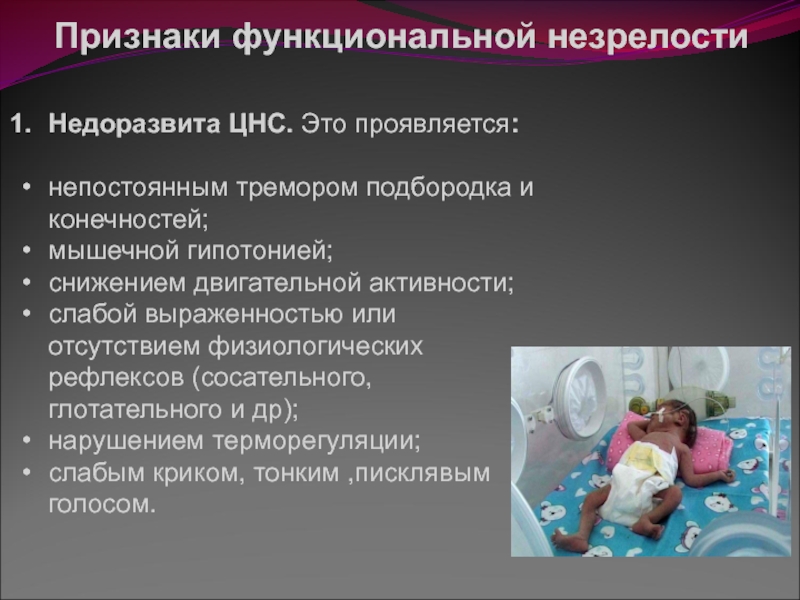 Признаки функциональной незрелости

1. Недоразвита ЦНС. Это проявляется:

• непостоянным тремором подбородка и конечностей;
• мышечной гипотонией;
• снижением двигательной активности;
• слабой выраженностью или отсутствием физиологических рефлексов (сосательного, глотательного и др);
• нарушением терморегуляции;
• слабым криком, тонким ,писклявым голосом.